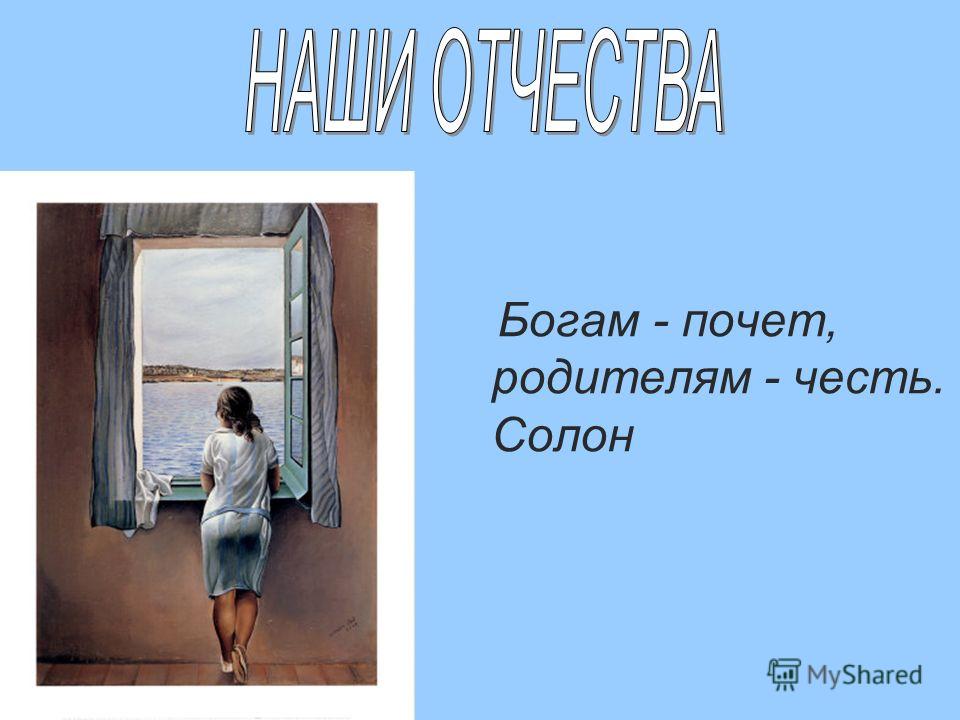 НАШИ ОТЧЕСТВА

Богам - почет, родителям - честь. Солон

MyShared